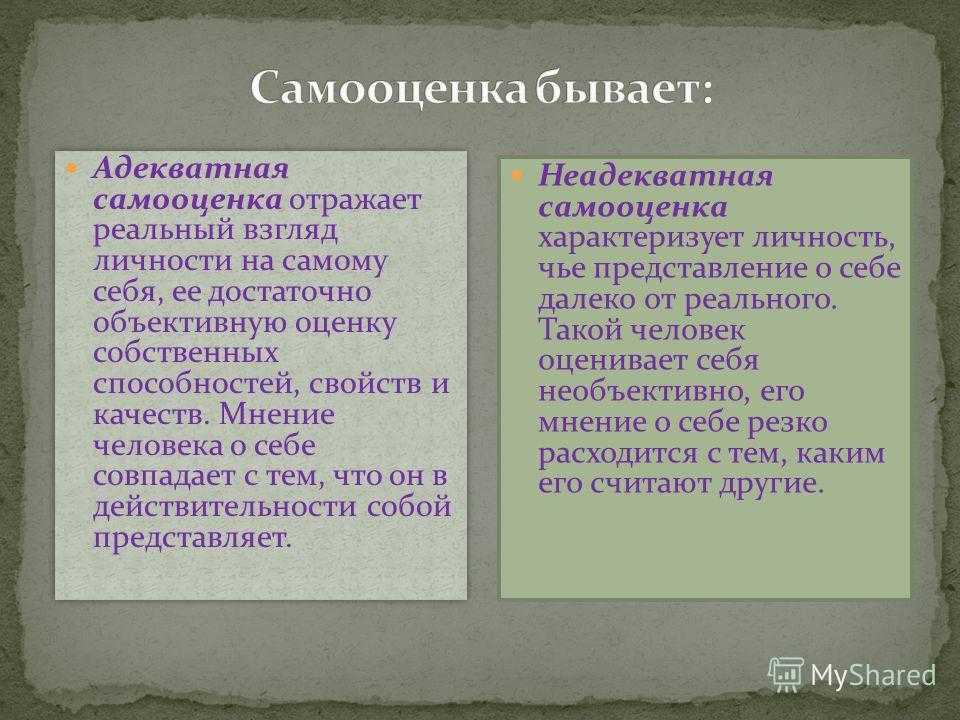 Самооценка бывает:

Адекватная самооценка отражает реальный взгляд личности на самому себя, ее достаточно объективную оценку собственных способностей, свойств и качеств. Мнение человека о себе совпадает с тем, что он в действительности собой представляет.

Неадекватная самооценка характеризует личность, чье представление о себе далеко от реального. Такой человек оценивает себя необъективно, его мнение о себе резко расходится с тем, каким его считают другие.

MyShared